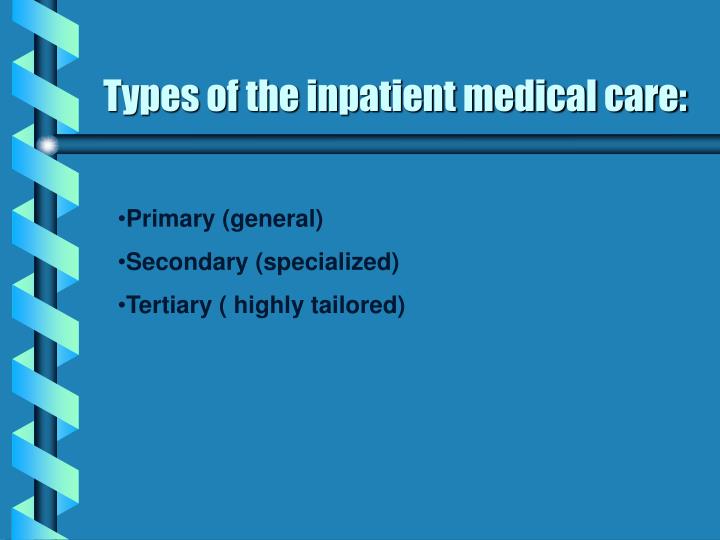 Types of the inpatient medical care:

•Primary (general)

•Secondary (specialized)

•Tertiary ( highly tailored)